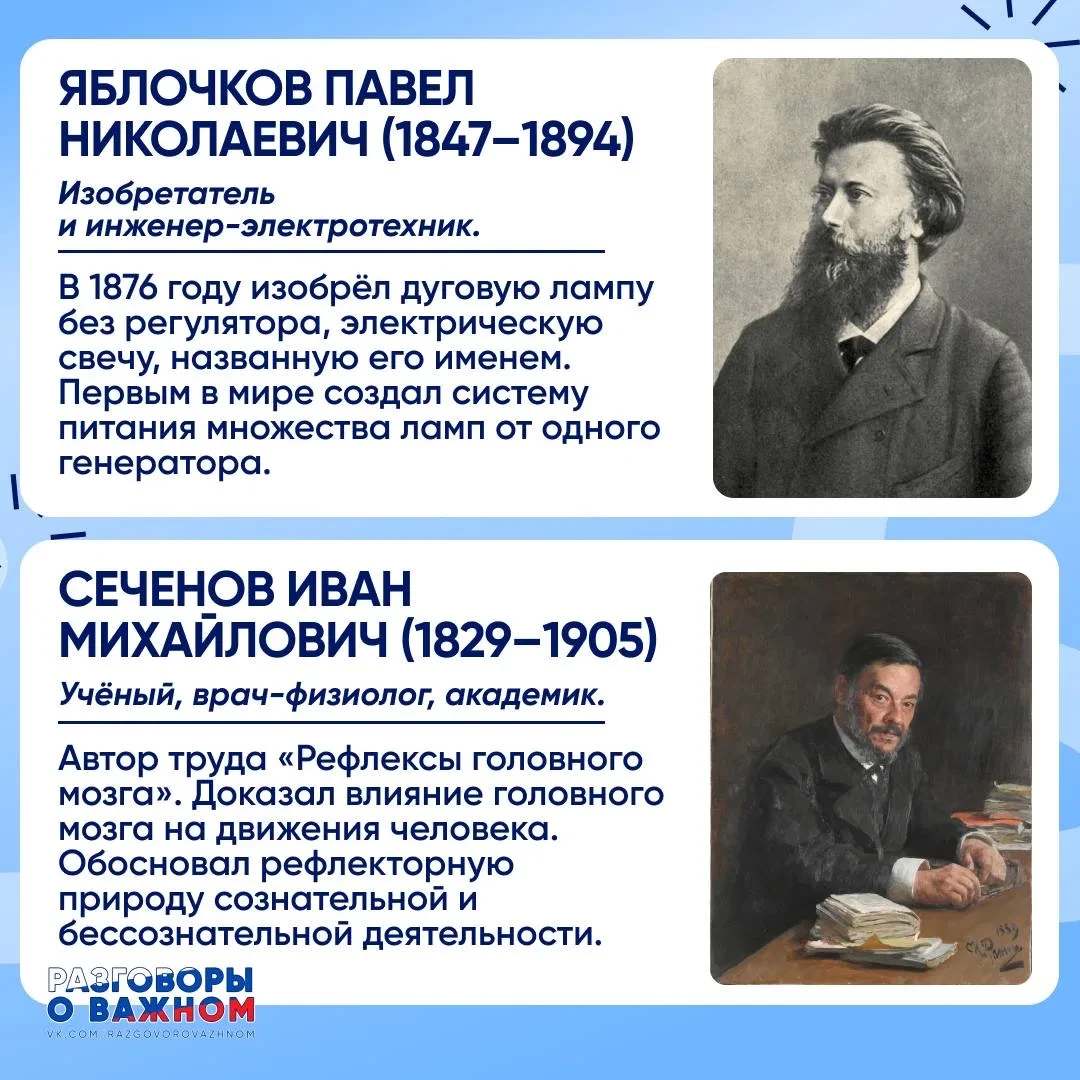 ЯБЛОЧКОВ ПАВЕЛ НИКОЛАЕВИЧ (1847–1894)

Изобретатель и инженер-электротехник.

В 1876 году изобрёл дуговую лампу без регулятора, электрическую свечу, названную его именем. Первым в мире создал систему питания множества ламп от одного генератора.

СЕЧЕНОВ ИВАН МИХАЙЛОВИЧ (1829–1905)

Учёный, врач-физиолог, академик.

Автор труда «Рефлексы головного мозга». Доказал влияние головного мозга на движения человека. Обосновал рефлекторную природу сознательной и бессознательной деятельности.

РАЗГОВОРЫ О ВАЖНОМ
VK.COM/RAZGOVOROVAZHNOM